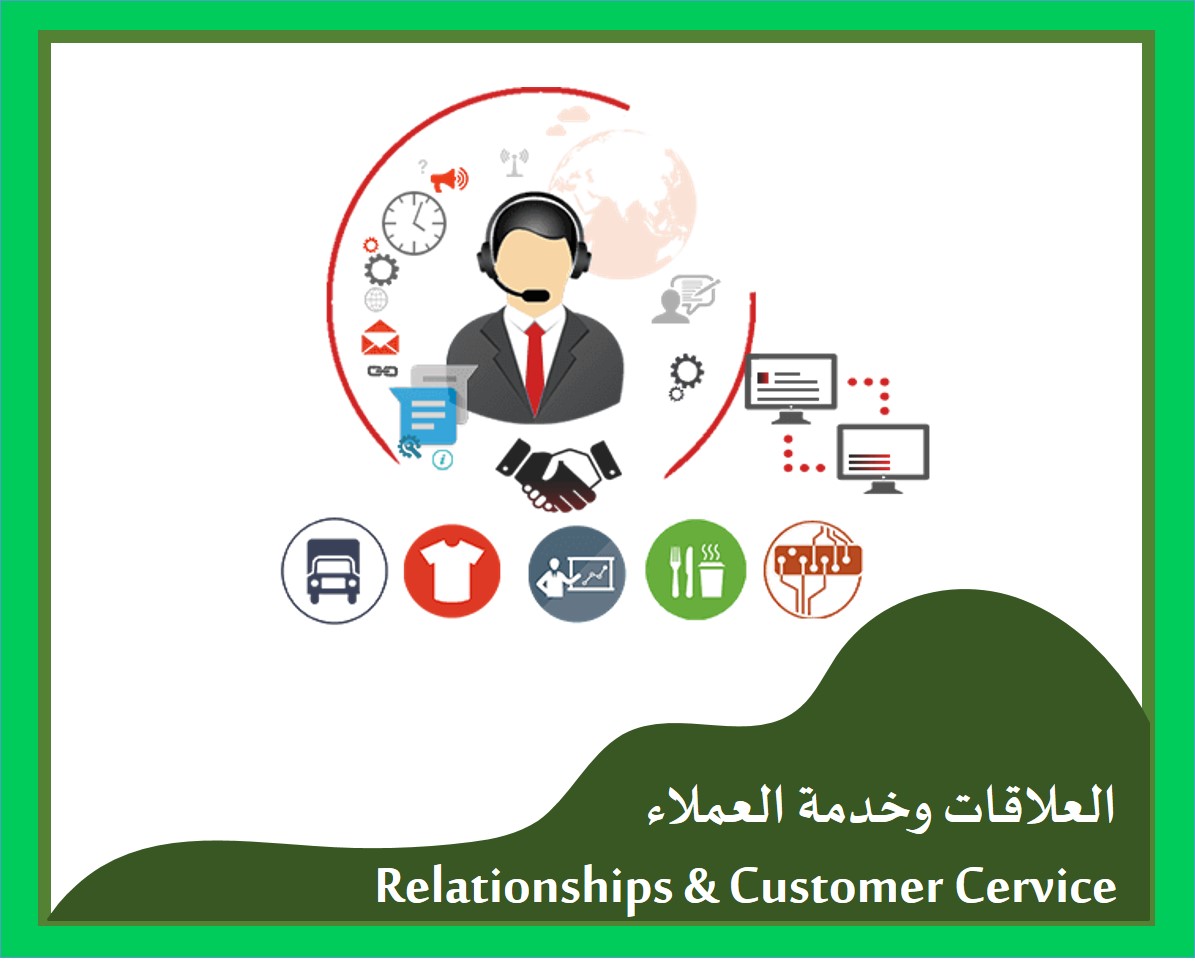 العلاقات وخدمة العملاء

Relationships & Customer Cervice